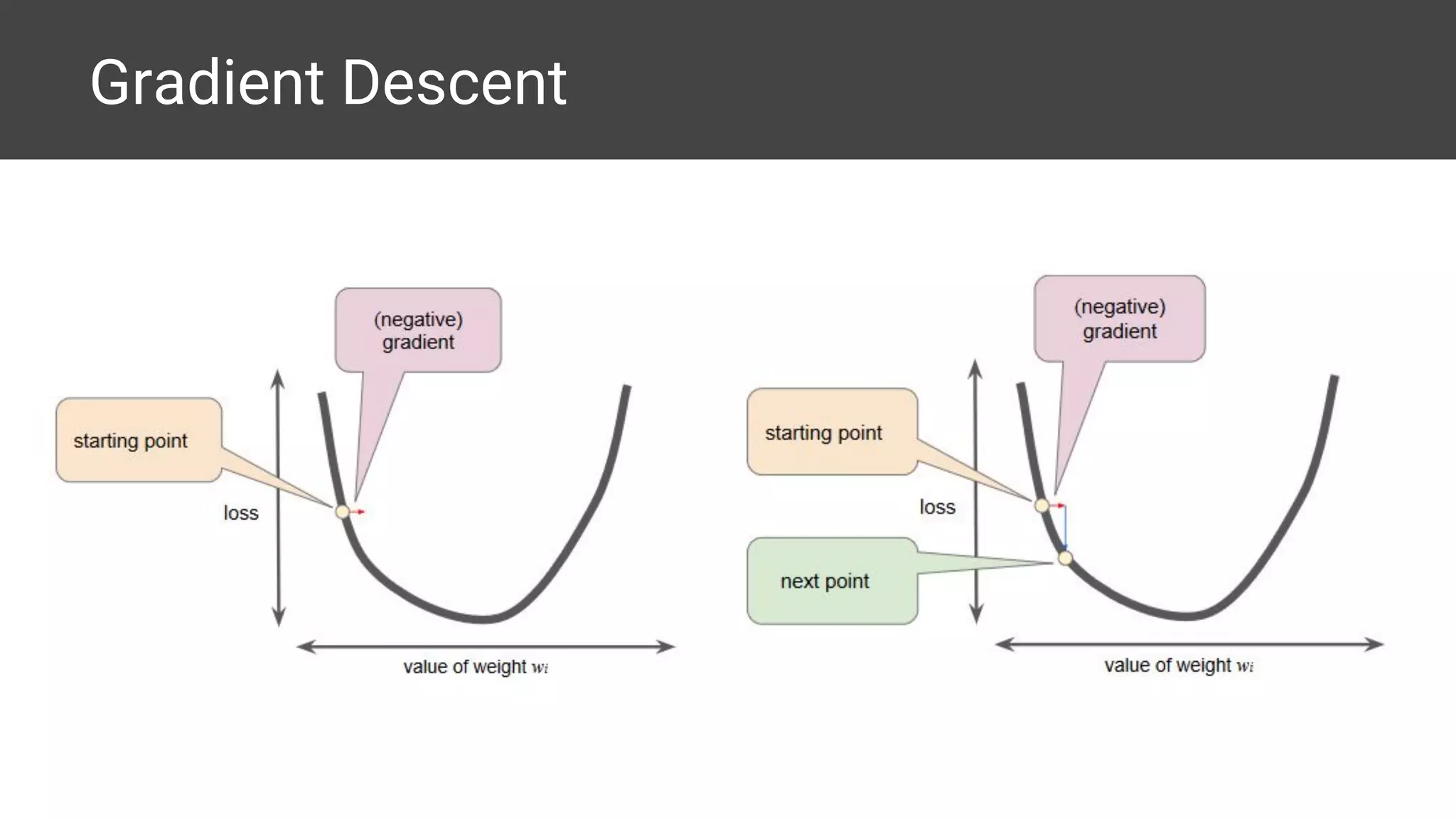 Gradient Descent

(negative) gradient

starting point

loss

value of weight $w_i$

(negative) gradient

starting point

loss

next point

value of weight $w_i$